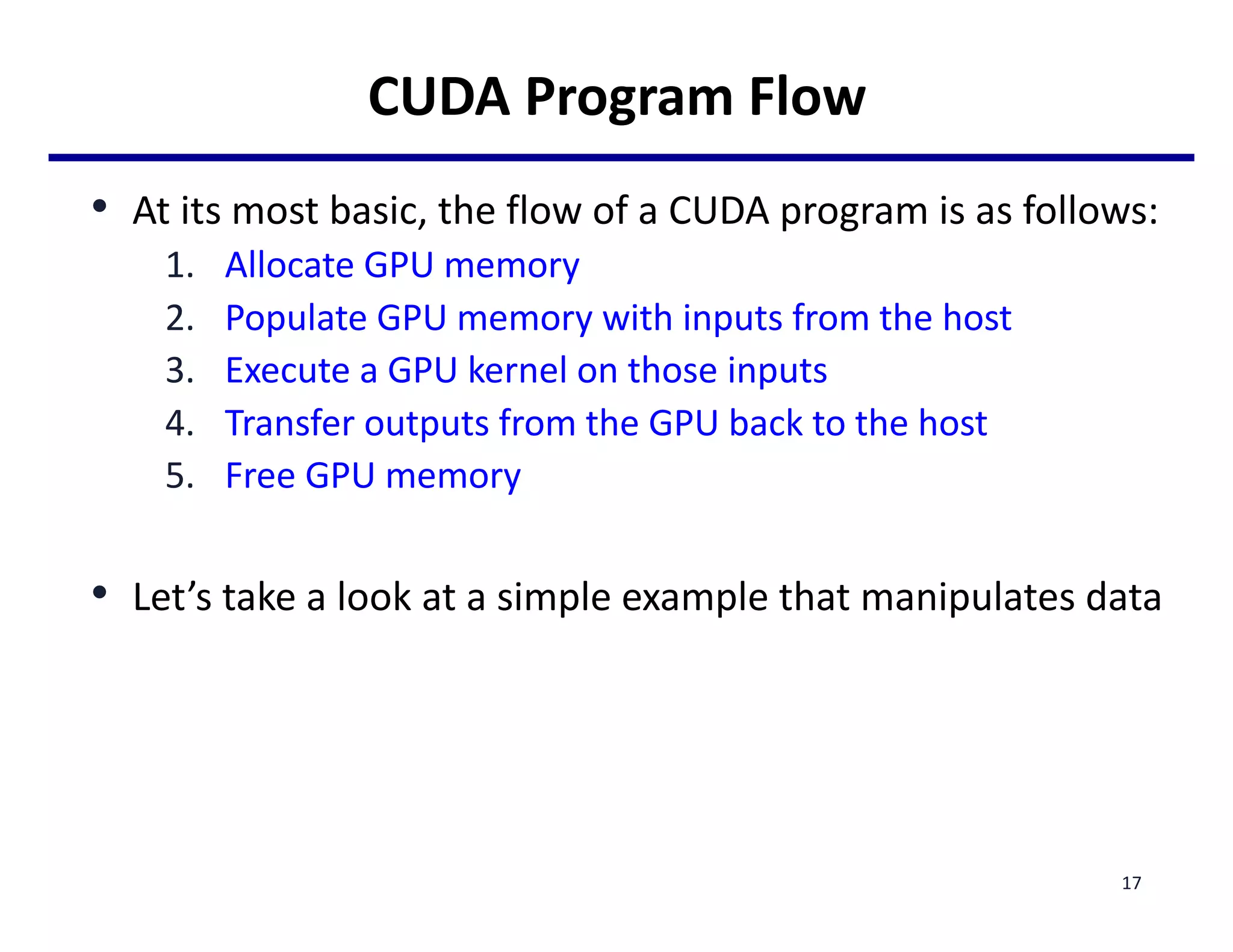 CUDA Program Flow

• At its most basic, the flow of a CUDA program is as follows:
1. Allocate GPU memory
2. Populate GPU memory with inputs from the host
3. Execute a GPU kernel on those inputs
4. Transfer outputs from the GPU back to the host
5. Free GPU memory

• Let’s take a look at a simple example that manipulates data

17